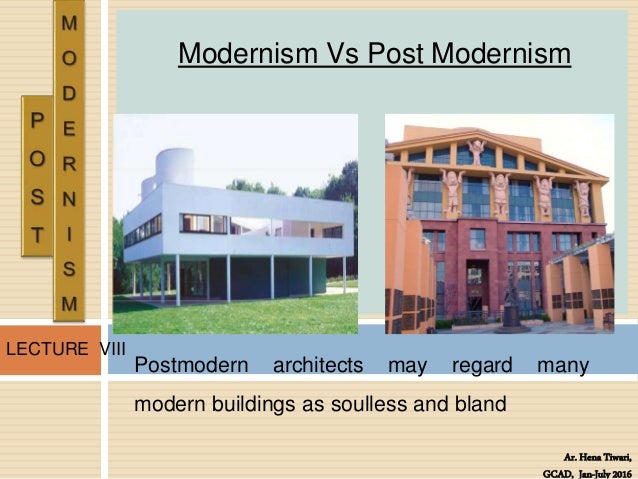 POST

MODERNISM

Modernism Vs Post Modernism

LECTURE VIII

Postmodern architects may regard many modern buildings as soulless and bland

Ar. Hena Tiwari,
GCAD, Jan-July 2016